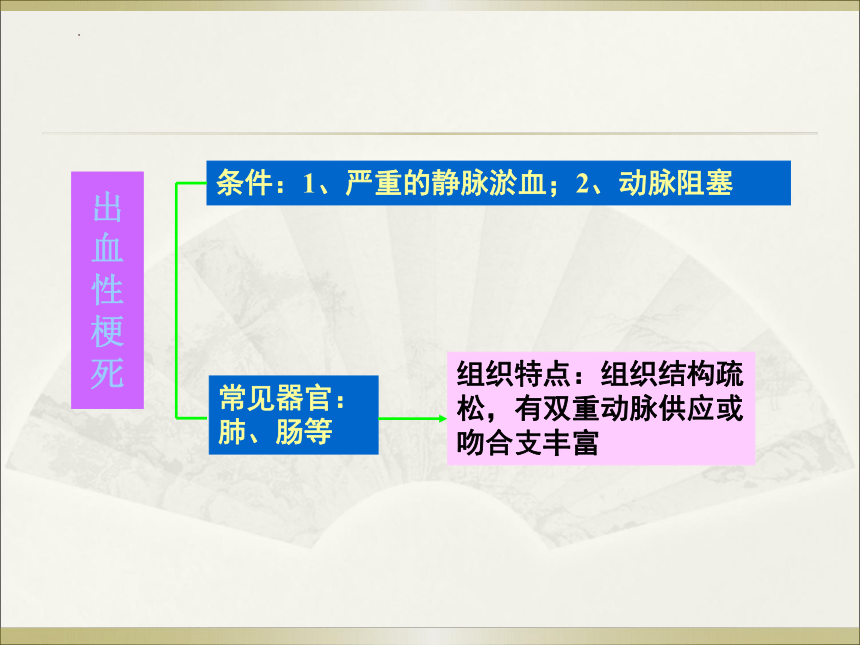 出血性梗死

条件：1、严重的静脉淤血；2、动脉阻塞

常见器官：肺、肠等

组织特点：组织结构疏松，有双重动脉供应或吻合支丰富